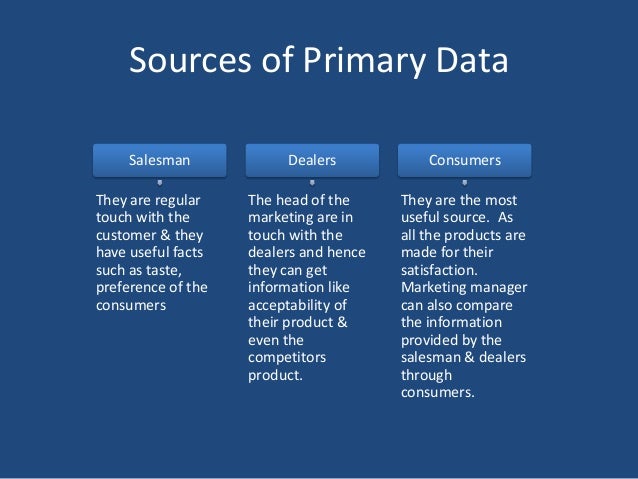 Sources of Primary Data

Salesman

They are regular touch with the customer & they have useful facts such as taste, preference of the consumers

Dealers

The head of the marketing are in touch with the dealers and hence they can get information like acceptability of their product & even the competitors product.

Consumers

They are the most useful source. As all the products are made for their satisfaction. Marketing manager can also compare the information provided by the salesman & dealers through consumers.